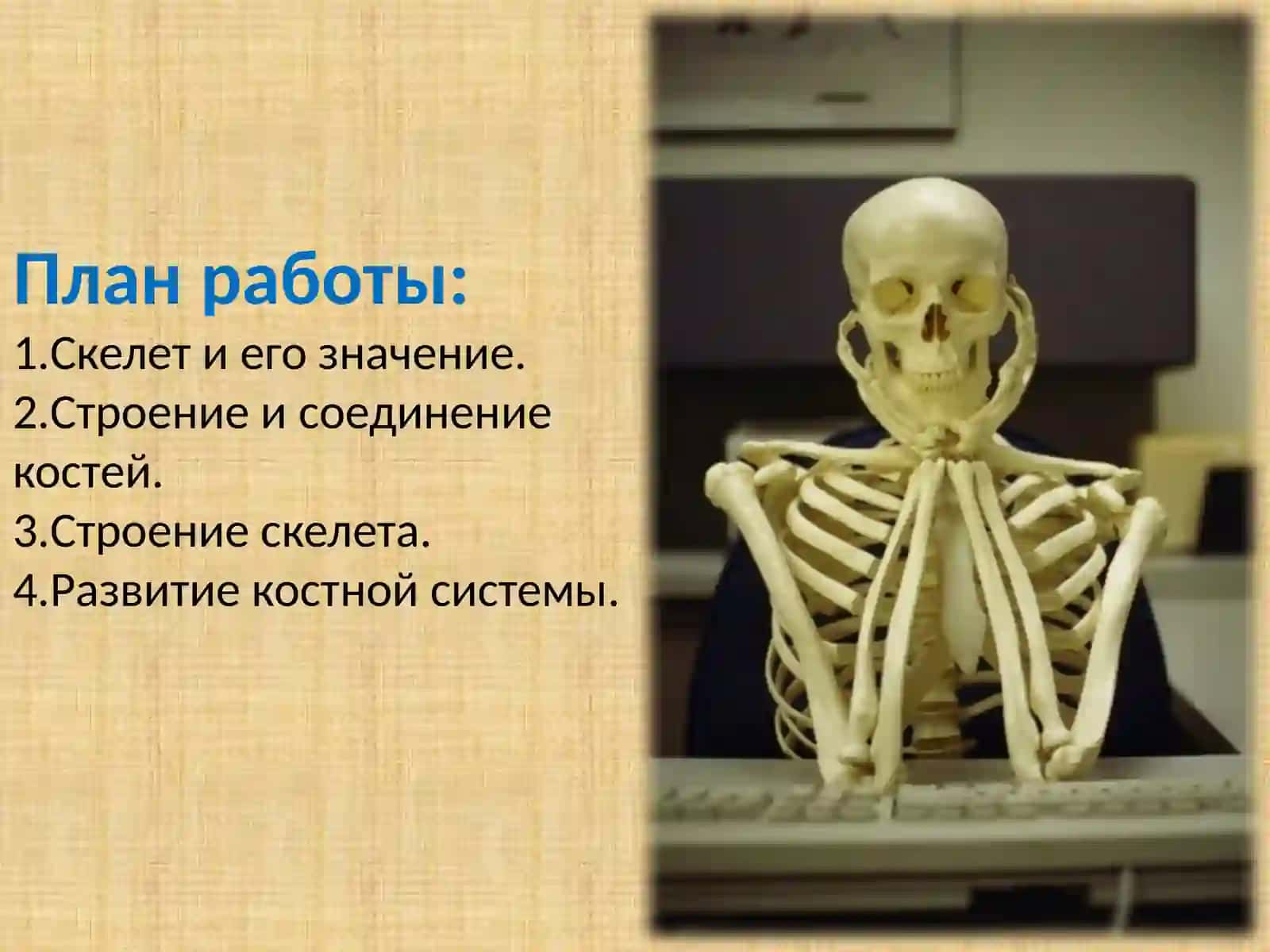 План работы:
1.Скелет и его значение.
2.Строение и соединение костей.
3.Строение скелета.
4.Развитие костной системы.